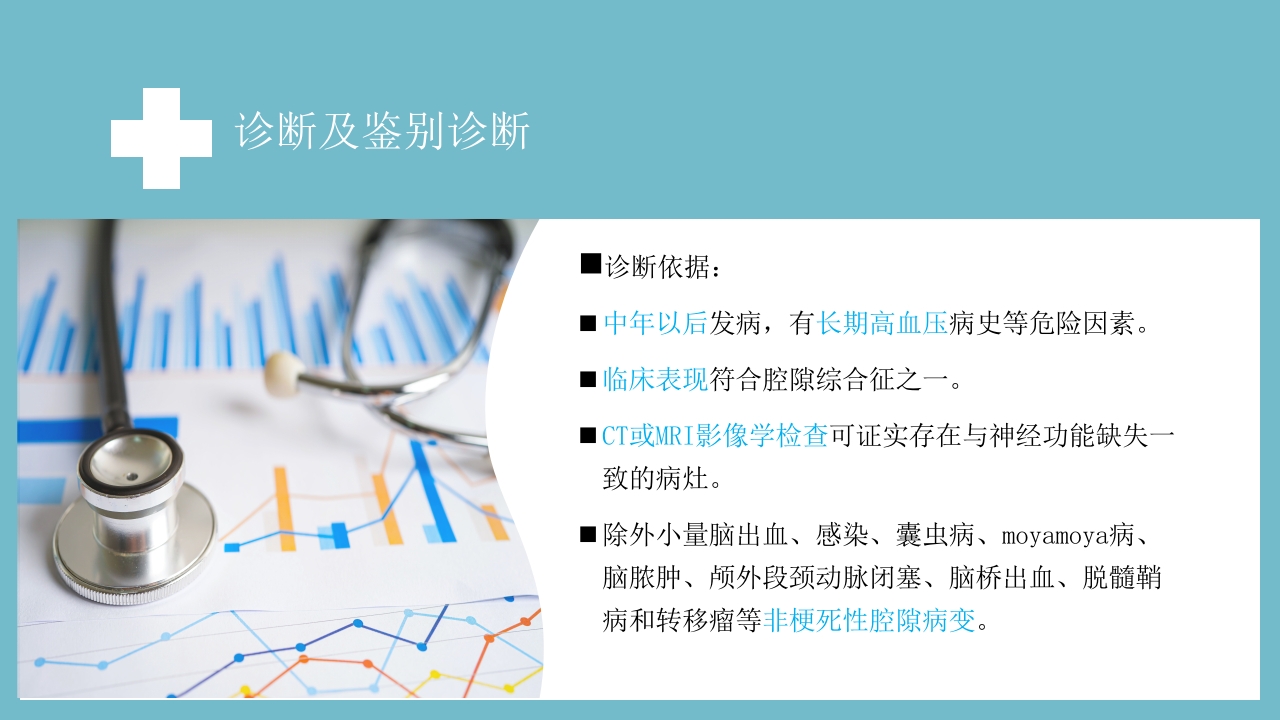 诊断及鉴别诊断

■诊断依据：

■中年以后发病，有长期高血压病史等危险因素。

■临床表现符合腔隙综合征之一。

■CT或MRI影像学检查可证实存在与神经功能缺失一致的病灶。

■除外小量脑出血、感染、囊虫病、moyamoya病、脑脓肿、颅外段颈动脉闭塞、脑桥出血、脱髓鞘病和转移瘤等非梗死性腔隙病变。